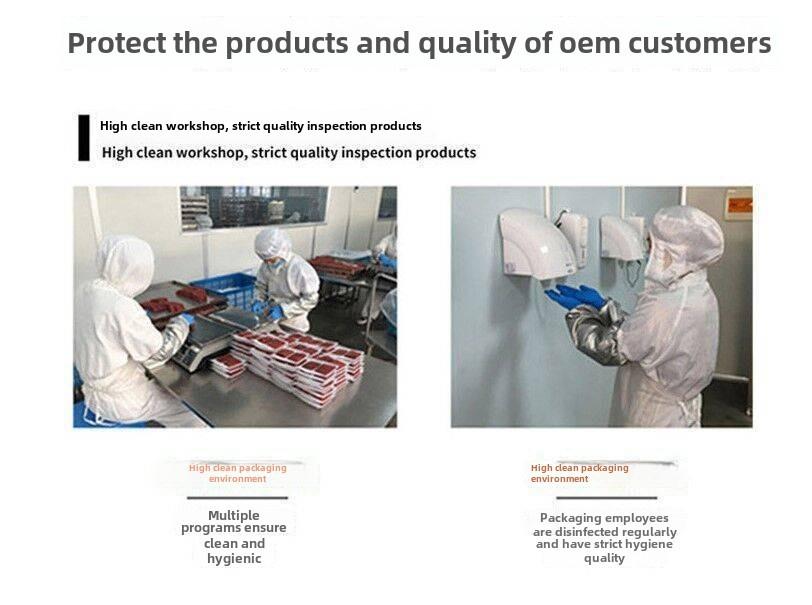 Protect the products and quality of oem customers

High clean workshop, strict quality inspection products
High clean workshop, strict quality inspection products

High clean packaging environment

Multiple programs ensure clean and hygienic

High clean packaging environment

Packaging employees are disinfected regularly and have strict hygiene quality